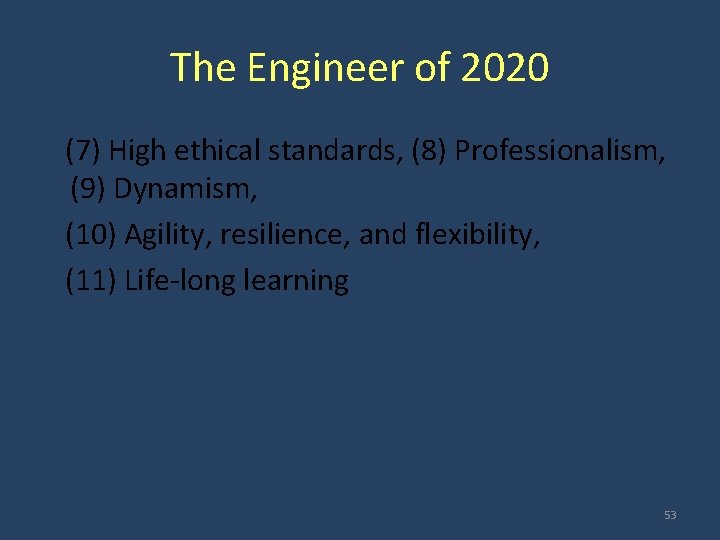 The Engineer of 2020

(7) High ethical standards, (8) Professionalism, (9) Dynamism,

(10) Agility, resilience, and flexibility,

(11) Life-long learning

53